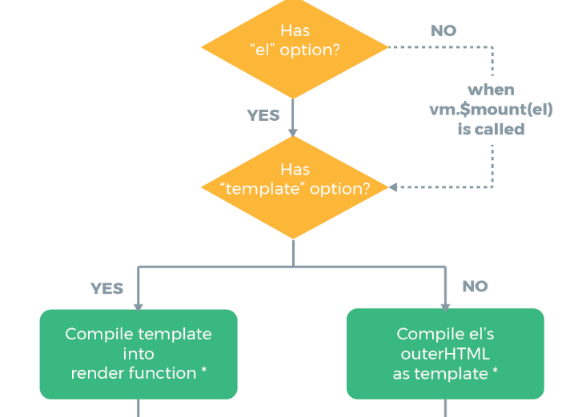 Has
“el” option?

NO

when
vm.$mount(el)
is called

YES

Has
“template” option?

YES

NO

Compile template
into
render function *

Compile el’s
outerHTML
as template *